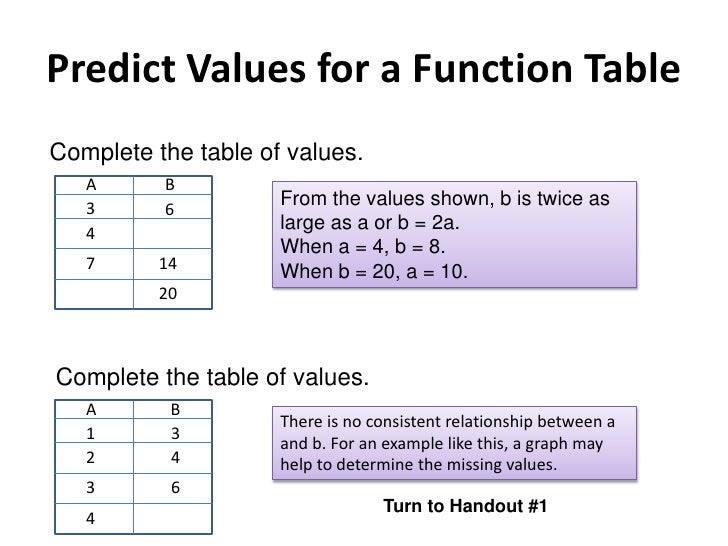 Predict Values for a Function Table

Complete the table of values.

| A | B |
|---|---|
| 3 | 6 |
| 4 | |
| 7 | 14 |
| | 20 |

From the values shown, b is twice as large as a or b = 2a.
When a = 4, b = 8.
When b = 20, a = 10.

Complete the table of values.

| A | B |
|---|---|
| 1 | 3 |
| 2 | 4 |
| 3 | 6 |
| 4 | |

There is no consistent relationship between a and b. For an example like this, a graph may help to determine the missing values.

Turn to Handout #1